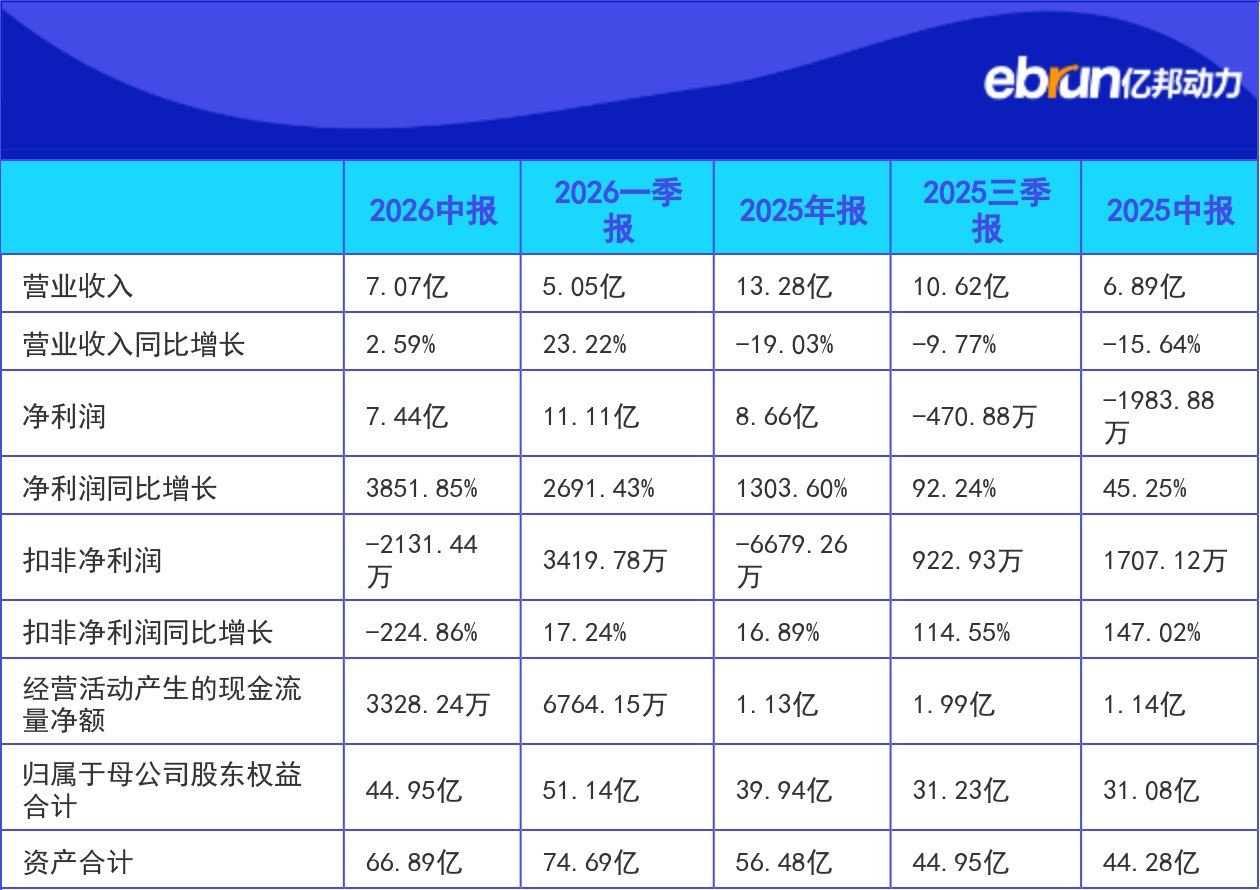 ebrun亿邦动力

|  | 2026中报 | 2026一季报 | 2025年报 | 2025三季报 | 2025中报 |
|---|---|---|---|---|---|
| 营业收入 | 7.07亿 | 5.05亿 | 13.28亿 | 10.62亿 | 6.89亿 |
| 营业收入同比增长 | 2.59% | 23.22% | -19.03% | -9.77% | -15.64% |
| 净利润 | 7.44亿 | 11.11亿 | 8.66亿 | -470.88万 | -1983.88万 |
| 净利润同比增长 | 3851.85% | 2691.43% | 1303.60% | 92.24% | 45.25% |
| 扣非净利润 | -2131.44万 | 3419.78万 | -6679.26万 | 922.93万 | 1707.12万 |
| 扣非净利润同比增长 | -224.86% | 17.24% | 16.89% | 114.55% | 147.02% |
| 经营活动产生的现金流量净额 | 3328.24万 | 6764.15万 | 1.13亿 | 1.99亿 | 1.14亿 |
| 归属于母公司股东权益合计 | 44.95亿 | 51.14亿 | 39.94亿 | 31.23亿 | 31.08亿 |
| 资产合计 | 66.89亿 | 74.69亿 | 56.48亿 | 44.95亿 | 44.28亿 |